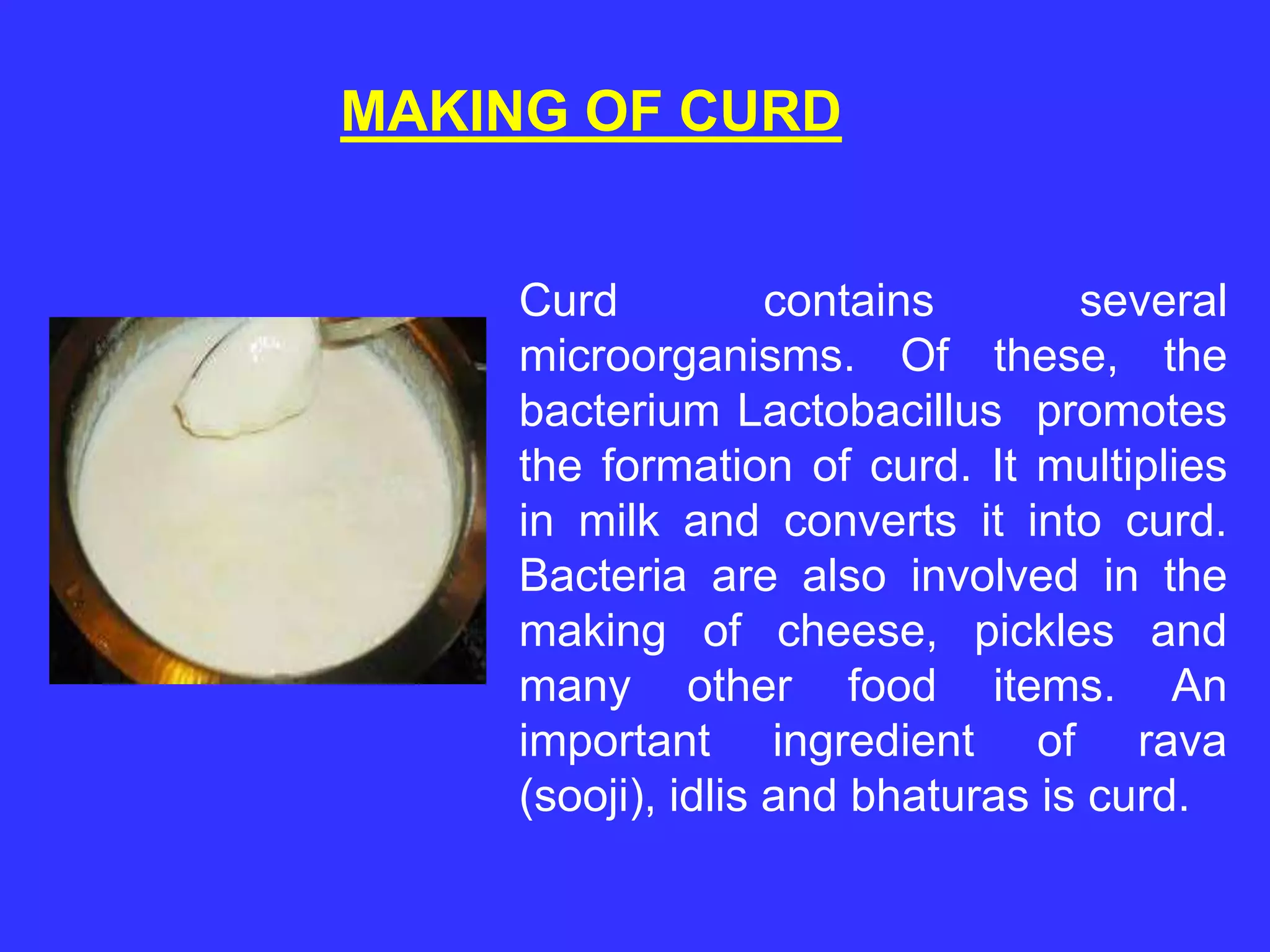 MAKING OF CURD

Curd contains several microorganisms. Of these, the bacterium Lactobacillus promotes the formation of curd. It multiplies in milk and converts it into curd. Bacteria are also involved in the making of cheese, pickles and many other food items. An important ingredient of rava (sooji), idlis and bhaturas is curd.